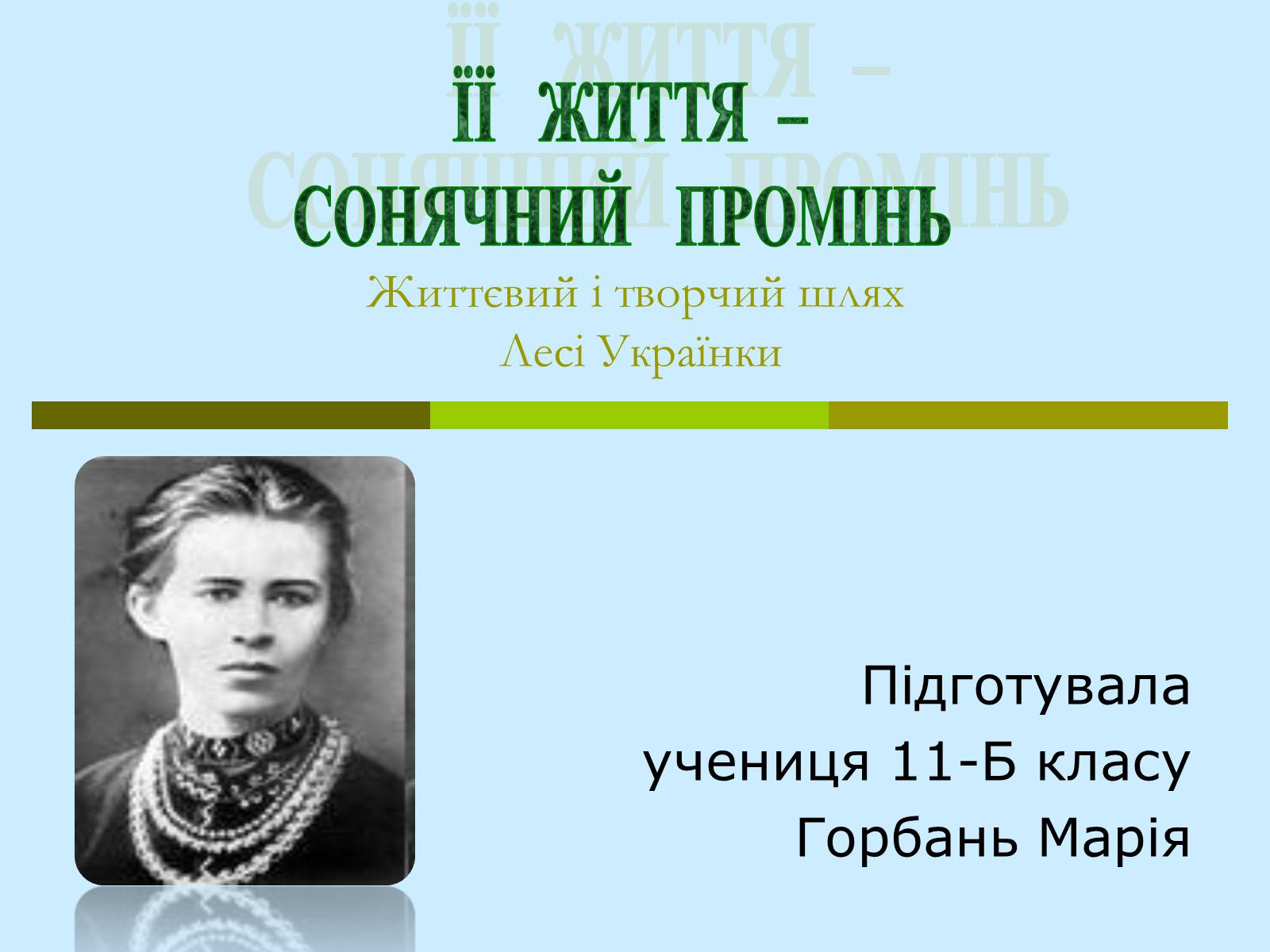 ЇЇ ЖИТТЯ –
СОНЯЧНИЙ ПРОМІНЬ

Життєвий і творчий шлях
Лесі Українки

Підготувала
учениця 11-Б класу
Горбань Марія